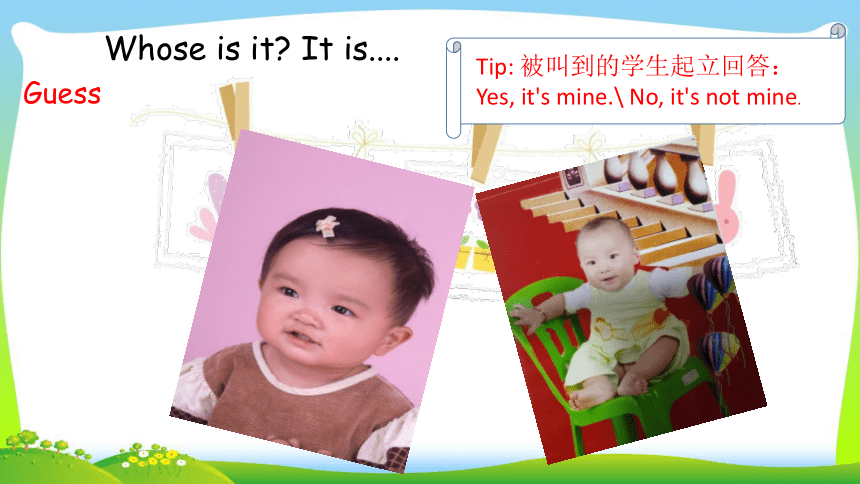 Whose is it? It is....

Guess

Tip: 被叫到的学生起立回答：
Yes, it's mine.\ No, it's not mine.